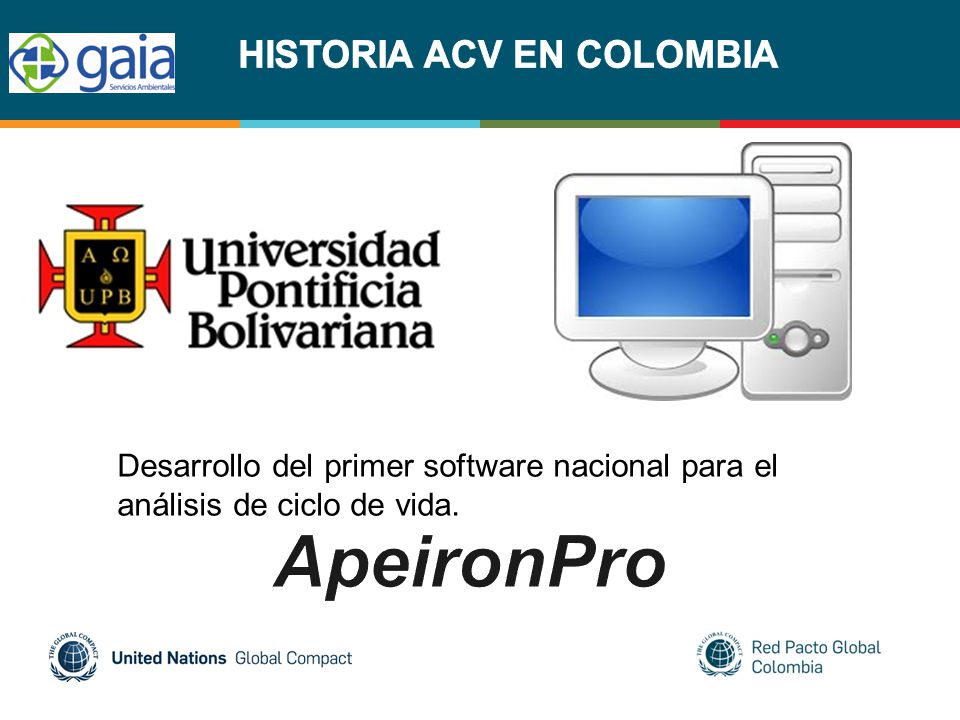 gaia
Servicios Ambientales

HISTORIA ACV EN COLOMBIA

Α Ω
UPB

Universidad Pontificia Bolivariana

Desarrollo del primer software nacional para el análisis de ciclo de vida.

ApeironPro

THE GLOBAL COMPACT
United Nations Global Compact

THE GLOBAL COMPACT
Red Pacto Global Colombia